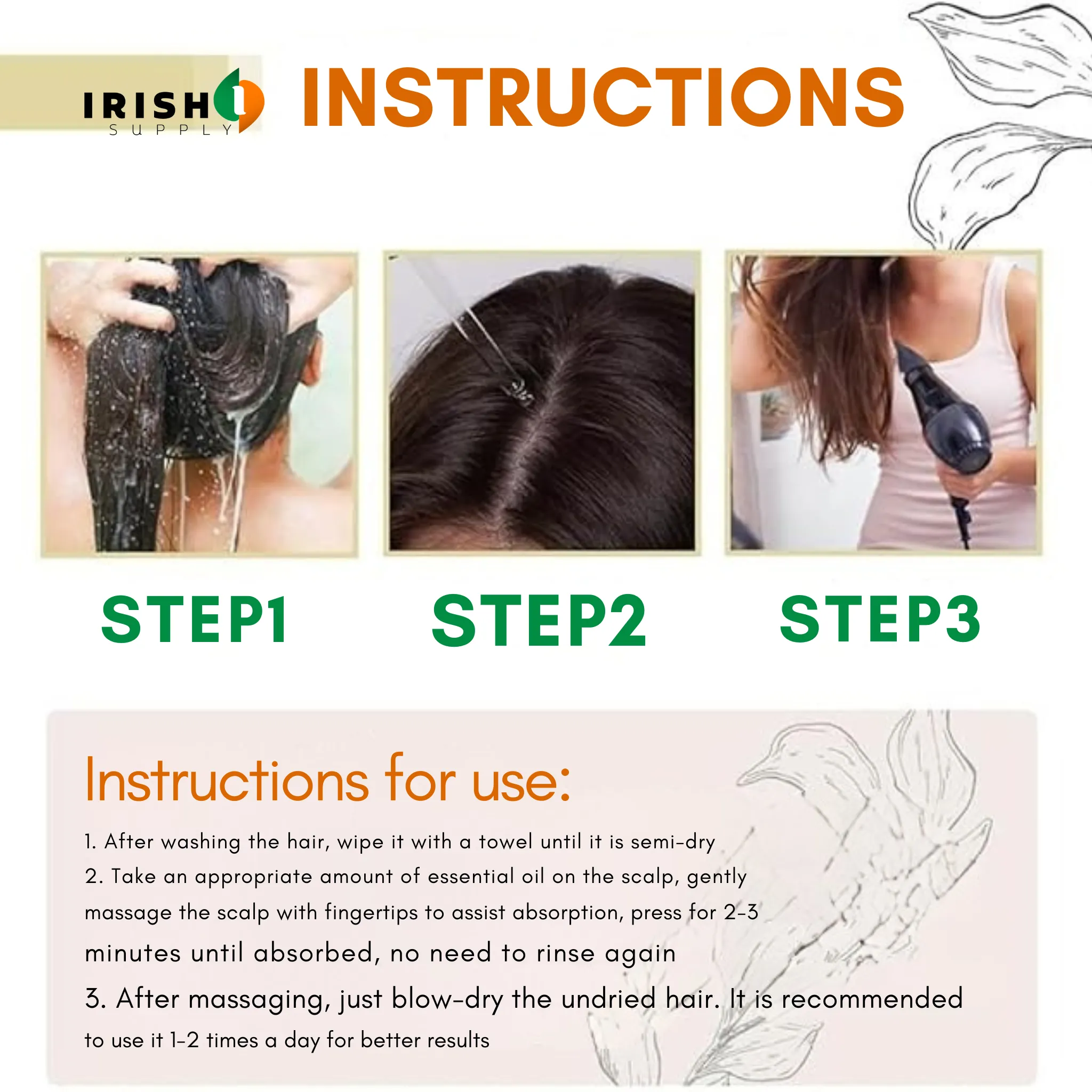 IRISH SUPPLY

INSTRUCTIONS

STEP1

STEP2

STEP3

Instructions for use:

1. After washing the hair, wipe it with a towel until it is semi-dry
2. Take an appropriate amount of essential oil on the scalp, gently massage the scalp with fingertips to assist absorption, press for 2-3 minutes until absorbed, no need to rinse again
3. After massaging, just blow-dry the undried hair. It is recommended to use it 1-2 times a day for better results